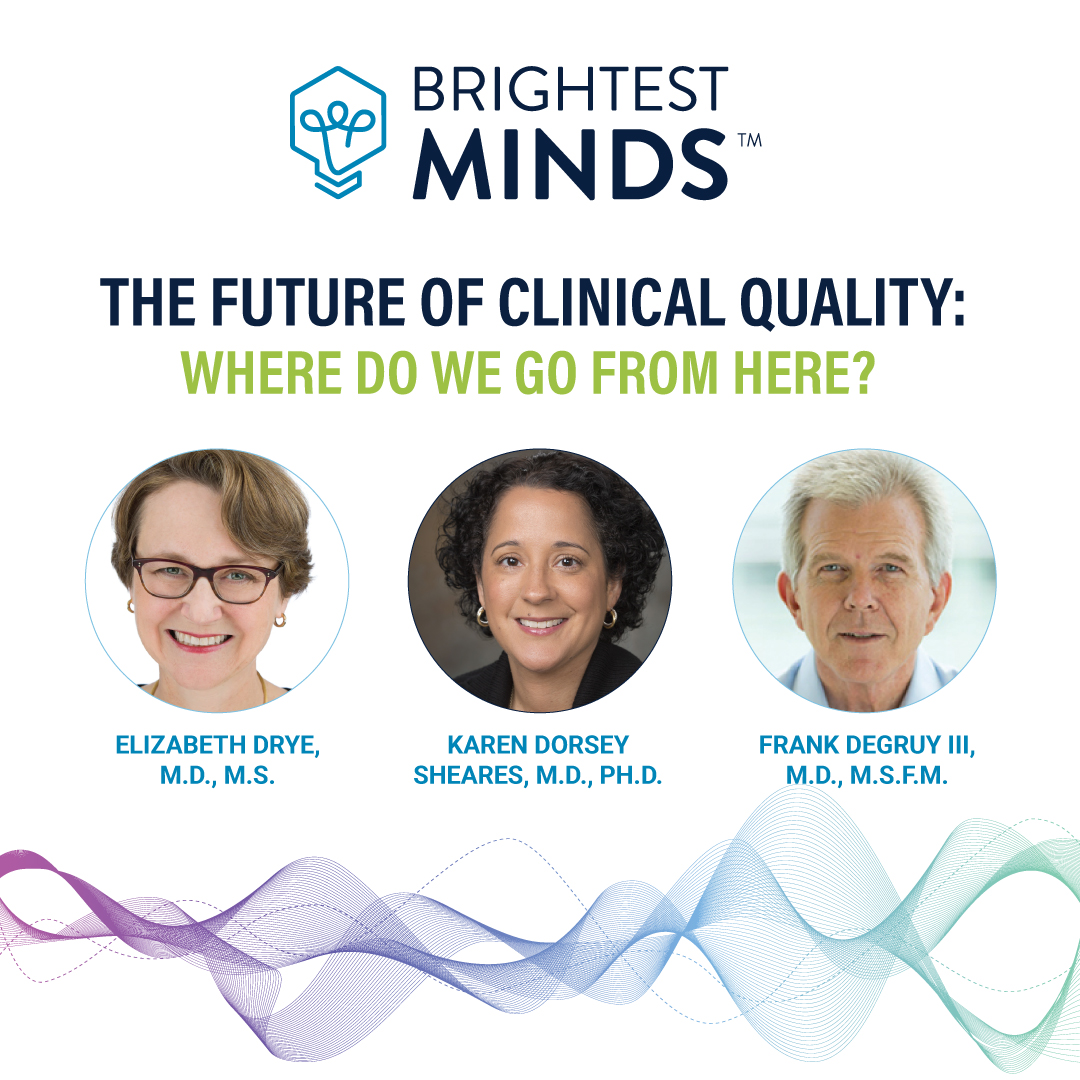 BRIGHTEST MINDS™

THE FUTURE OF CLINICAL QUALITY: WHERE DO WE GO FROM HERE?

ELIZABETH DRYE, M.D., M.S.

KAREN DORSEY SHEARES, M.D., PH.D.

FRANK DEGRUY III, M.D., M.S.F.M.